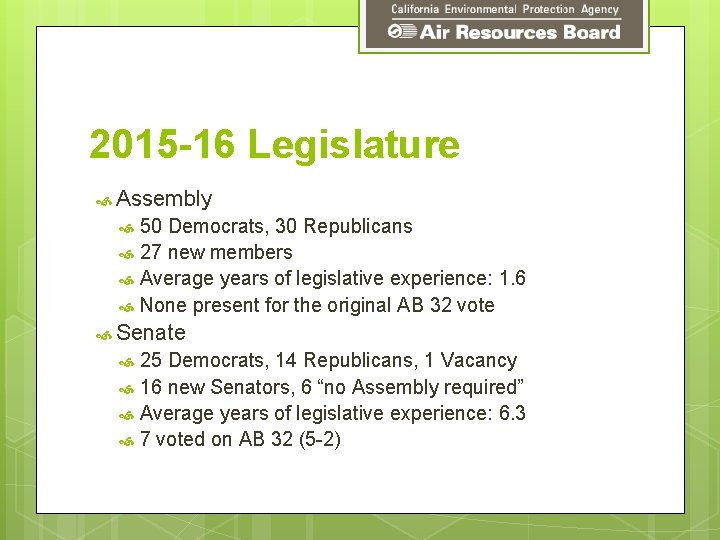 California Environmental Protection Agency
Air Resources Board

2015-16 Legislature

Assembly
50 Democrats, 30 Republicans
27 new members
Average years of legislative experience: 1.6
None present for the original AB 32 vote

Senate
25 Democrats, 14 Republicans, 1 Vacancy
16 new Senators, 6 “no Assembly required”
Average years of legislative experience: 6.3
7 voted on AB 32 (5-2)